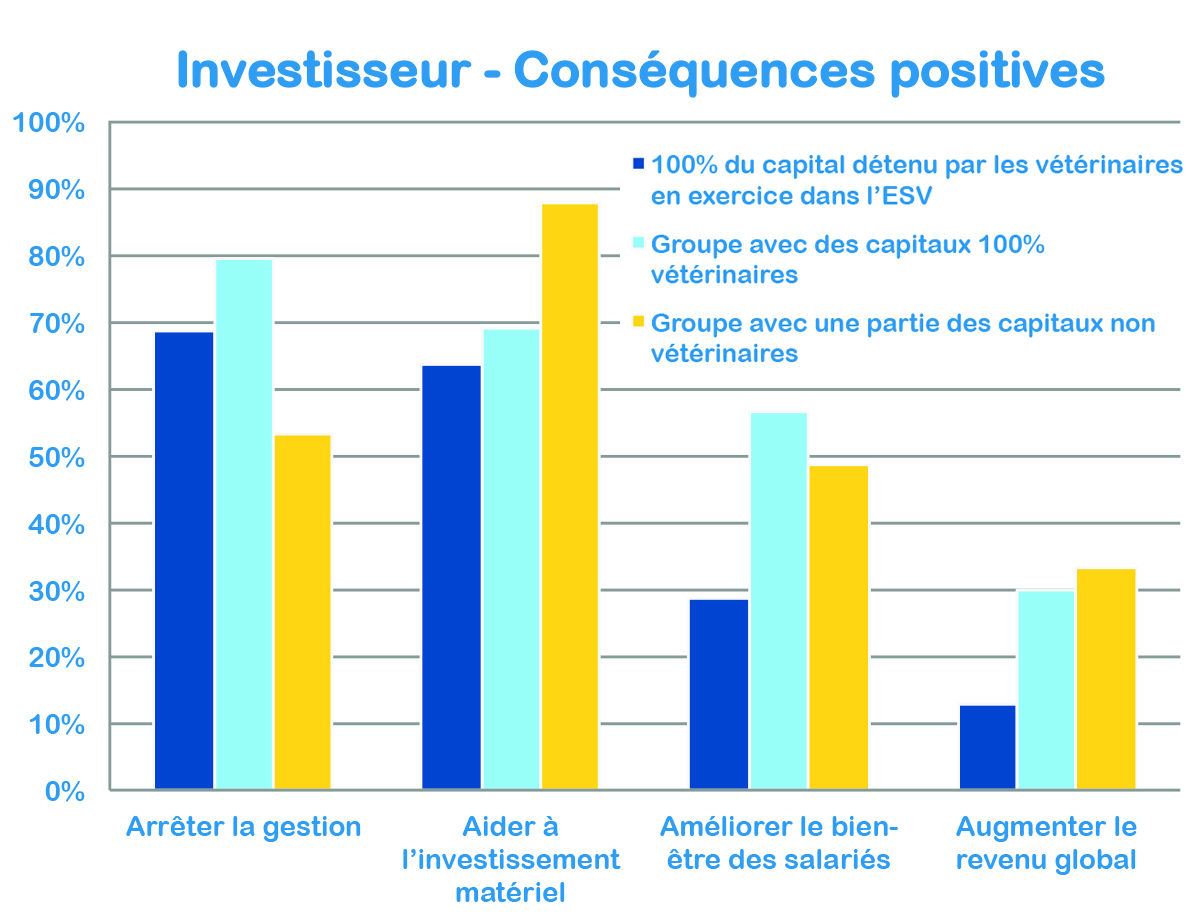 Investisseur - Conséquences positives

100%
90%
80%
70%
60%
50%
40%
30%
20%
10%
0%

100% du capital détenu par les vétérinaires en exercice dans l'ESV
Groupe avec des capitaux 100% vétérinaires
Groupe avec une partie des capitaux non vétérinaires

Arrêter la gestion
Aider à l'investissement matériel
Améliorer le bien-être des salariés
Augmenter le revenu global